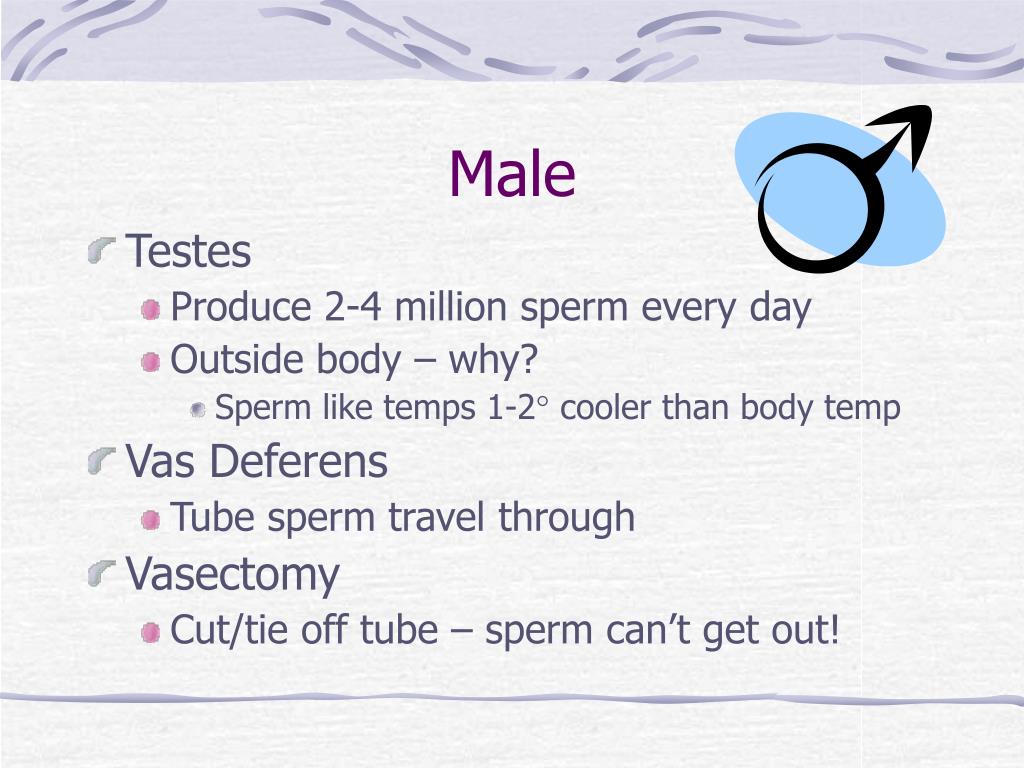 Male

Testes

Produce 2-4 million sperm every day

Outside body – why?

Sperm like temps 1-2° cooler than body temp

Vas Deferens

Tube sperm travel through

Vasectomy

Cut/tie off tube – sperm can't get out!